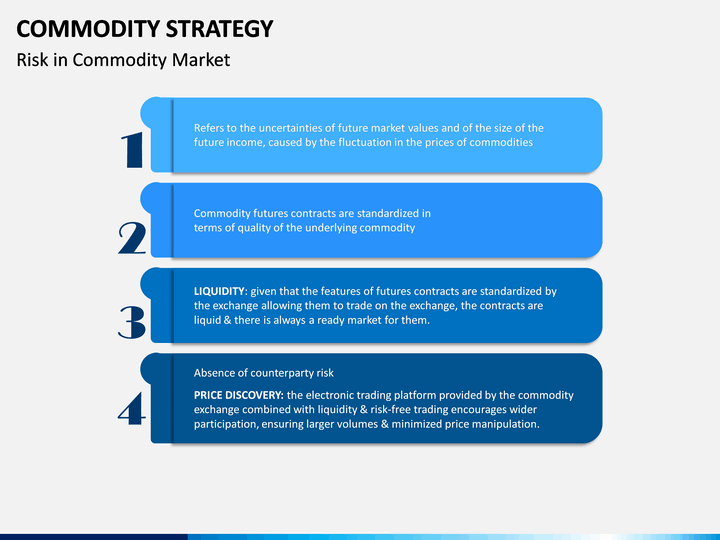 COMMODITY STRATEGY

Risk in Commodity Market

1

Refers to the uncertainties of future market values and of the size of the future income, caused by the fluctuation in the prices of commodities

2

Commodity futures contracts are standardized in terms of quality of the underlying commodity

3

LIQUIDITY: given that the features of futures contracts are standardized by the exchange allowing them to trade on the exchange, the contracts are liquid & there is always a ready market for them.

4

Absence of counterparty risk

PRICE DISCOVERY: the electronic trading platform provided by the commodity exchange combined with liquidity & risk-free trading encourages wider participation, ensuring larger volumes & minimized price manipulation.